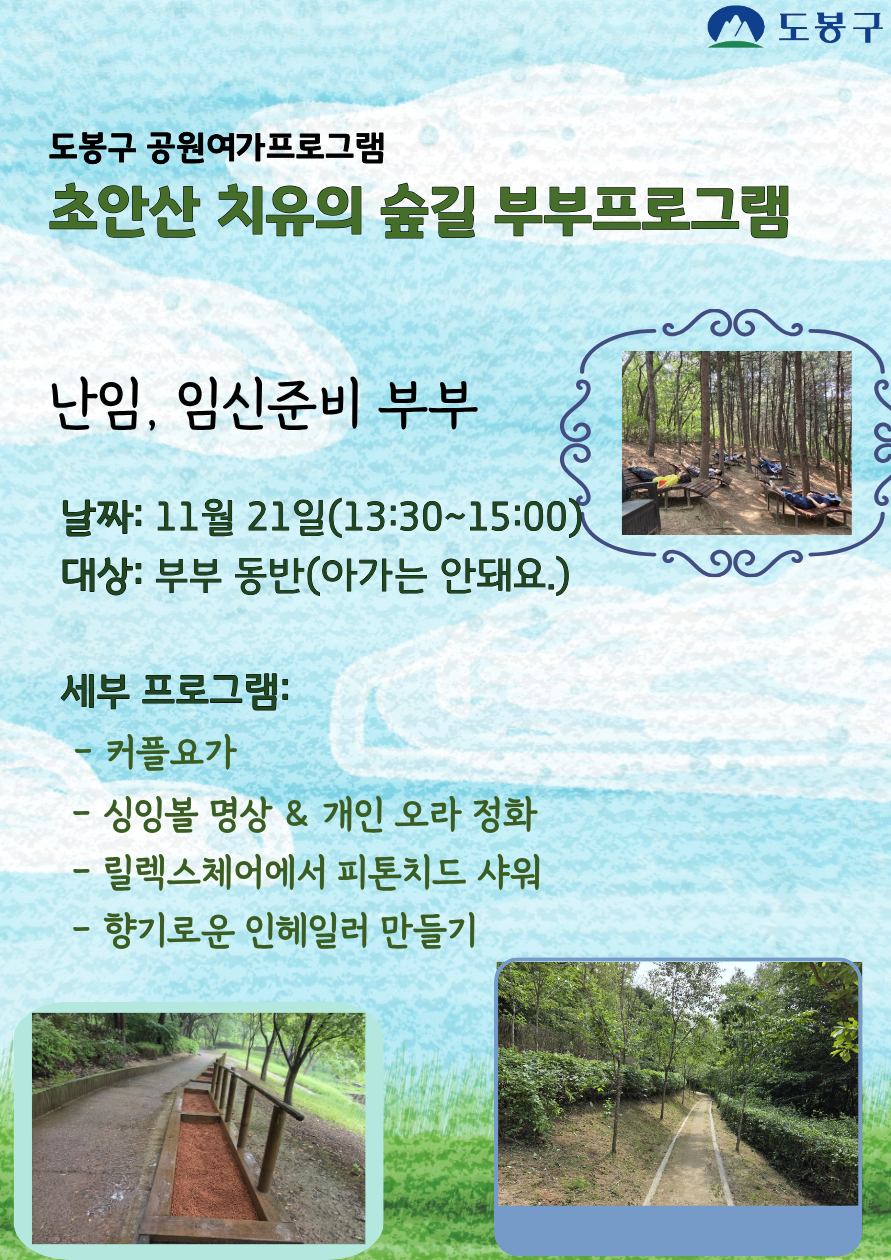 도봉구

도봉구 공원여가프로그램

초안산 치유의 숲길 부부프로그램

난임, 임신준비 부부

날짜: 11월 21일(13:30~15:00)

대상: 부부 동반(아가는 안돼요.)

세부 프로그램:

- 커플요가
- 싱잉볼 명상 & 개인 오라 정화
- 릴렉스체어에서 피톤치드 샤워
- 향기로운 인헤일러 만들기